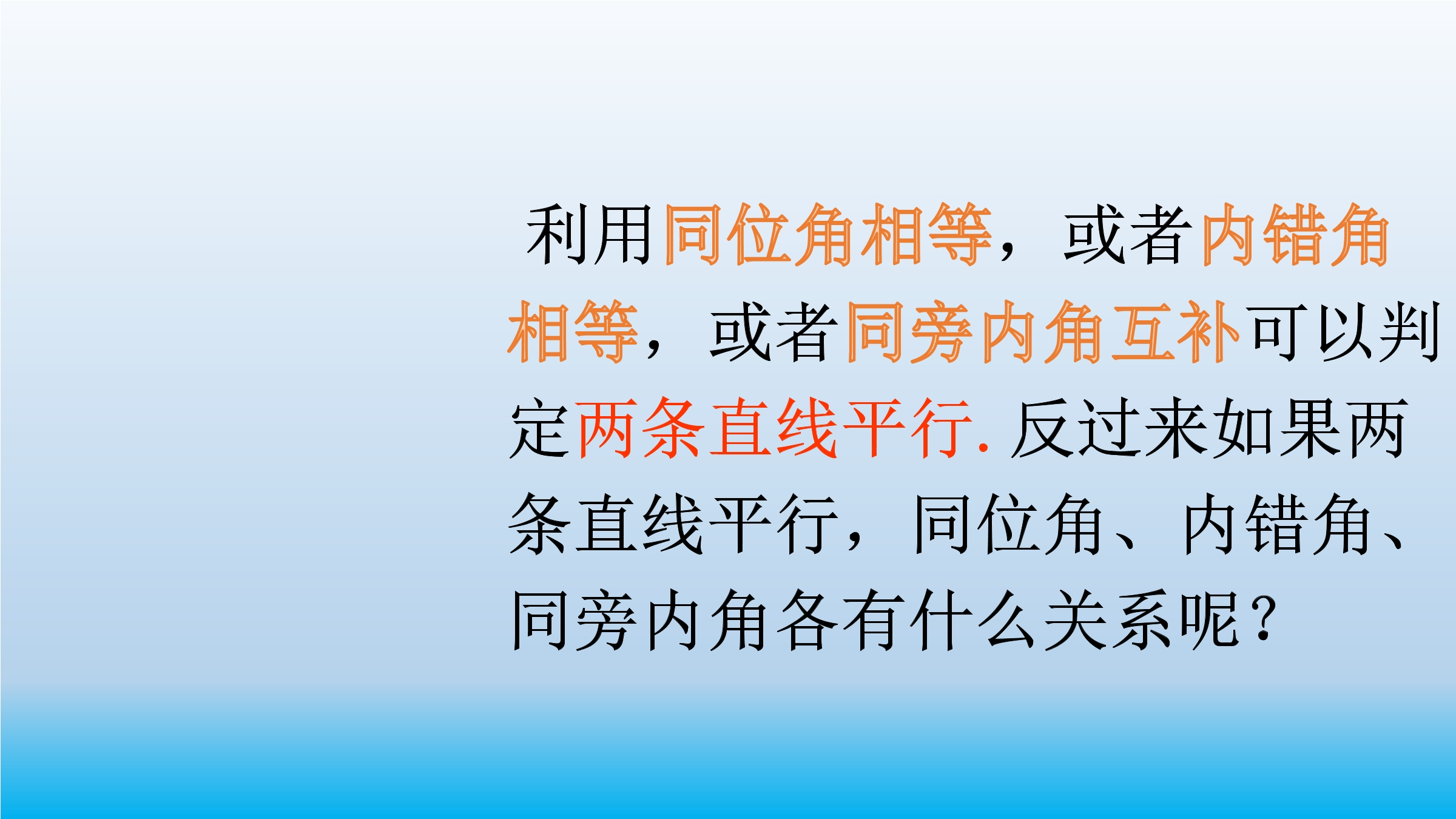 利用同位角相等，或者内错角相等，或者同旁内角互补可以判定两条直线平行. 反过来如果两条直线平行，同位角、内错角、同旁内角各有什么关系呢？